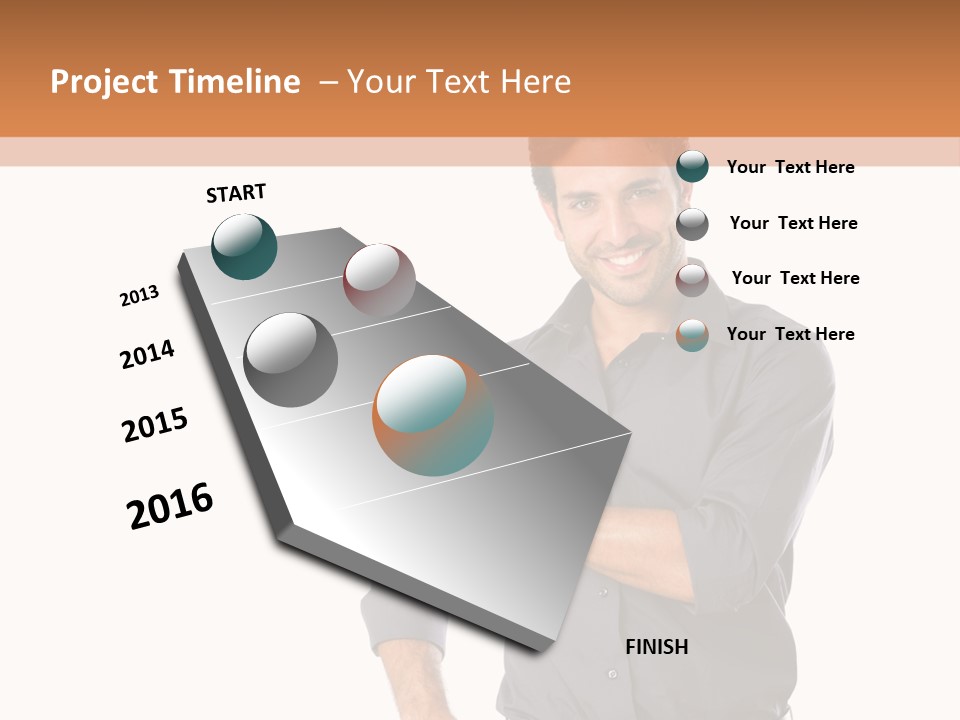 Project Timeline – Your Text Here

START

2013

2014

2015

2016

FINISH

Your Text Here

Your Text Here

Your Text Here

Your Text Here